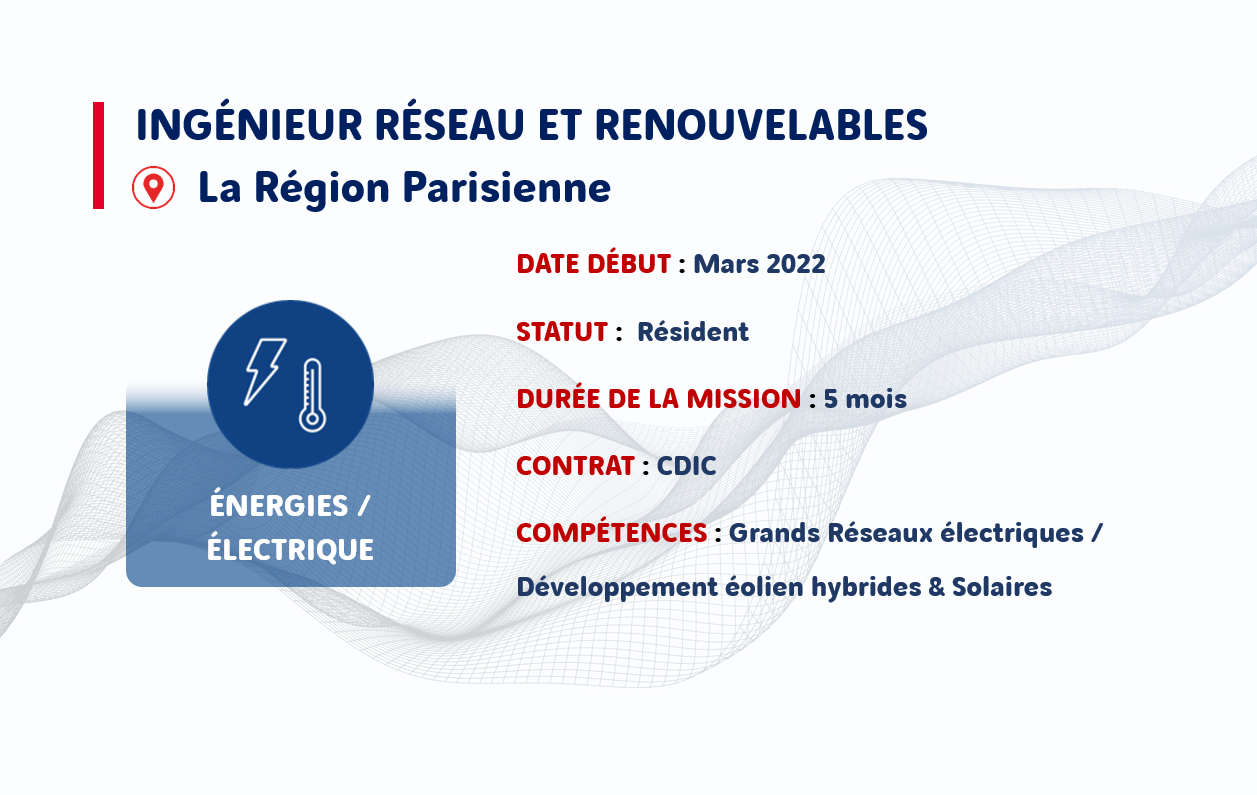 INGÉNIEUR RÉSEAU ET RENOUVELABLES

La Région Parisienne

ÉNERGIES / ÉLECTRIQUE

DATE DÉBUT : Mars 2022

STATUT : Résident

DURÉE DE LA MISSION : 5 mois

CONTRAT : CDIC

COMPÉTENCES : Grands Réseaux électriques / Développement éolien hybrides & Solaires